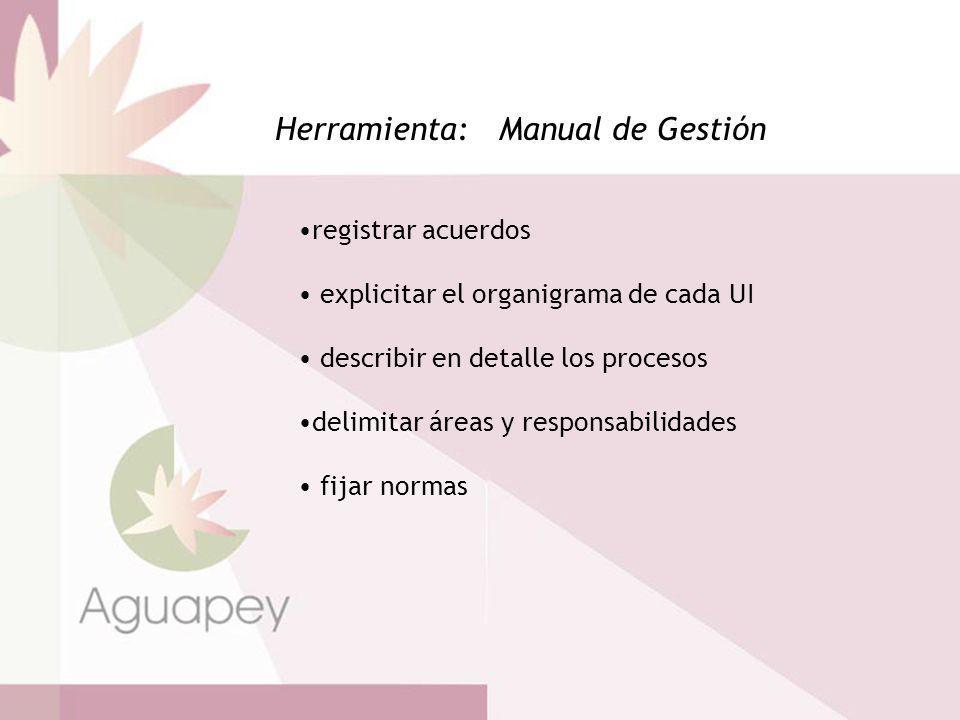 Herramienta: Manual de Gestión

•registrar acuerdos

• explicitar el organigrama de cada UI

• describir en detalle los procesos

•delimitar áreas y responsabilidades

• fijar normas

Aguapey